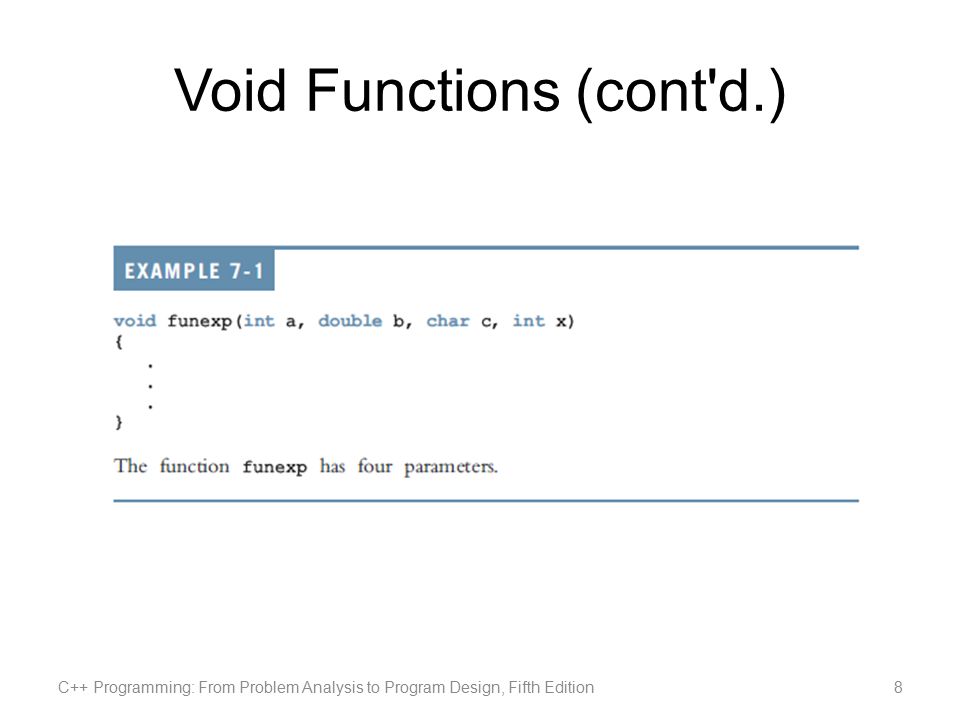 Void Functions (cont'd.)

EXAMPLE 7-1

void funexp(int a, double b, char c, int x)
{
.
.
.
}

The function funexp has four parameters.

C++ Programming: From Problem Analysis to Program Design, Fifth Edition

8